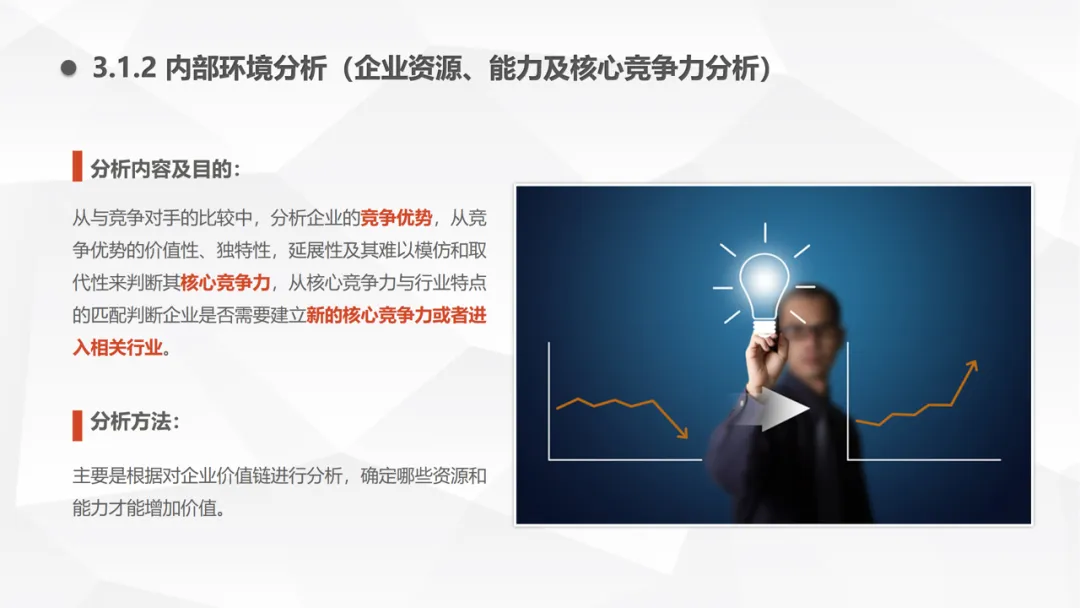 3.1.2 内部环境分析（企业资源、能力及核心竞争力分析）

分析内容及目的：

从与竞争对手的比较中，分析企业的竞争优势，从竞争优势的价值性、独特性，延展性及其难以模仿和取代性来判断其核心竞争力，从核心竞争力与行业特点的匹配判断企业是否需要建立新的核心竞争力或者进入相关行业。

分析方法：

主要是根据对企业价值链进行分析，确定哪些资源和能力才能增加价值。